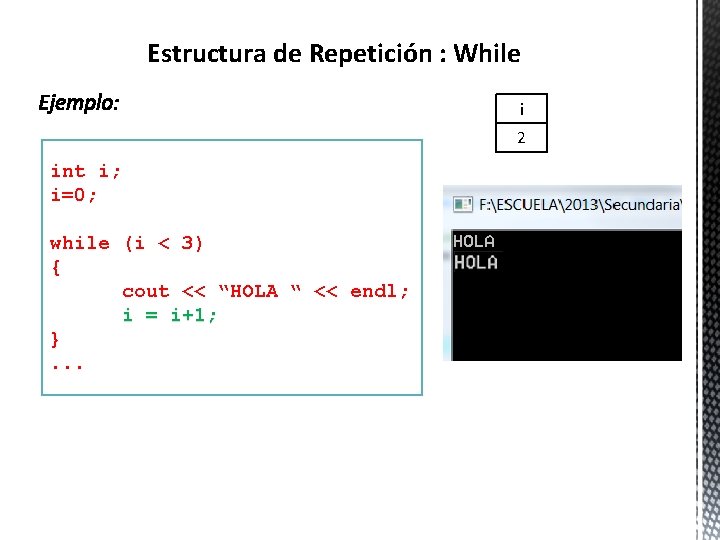 Estructura de Repetición : While

Ejemplo:

| i |
|---|
| 2 |

int i;
i=0;

while (i < 3)
{
cout << “HOLA “ << endl;
i = i+1;
}
...

F:\ESCUELA\2013\Secundaria\

HOLA
HOLA